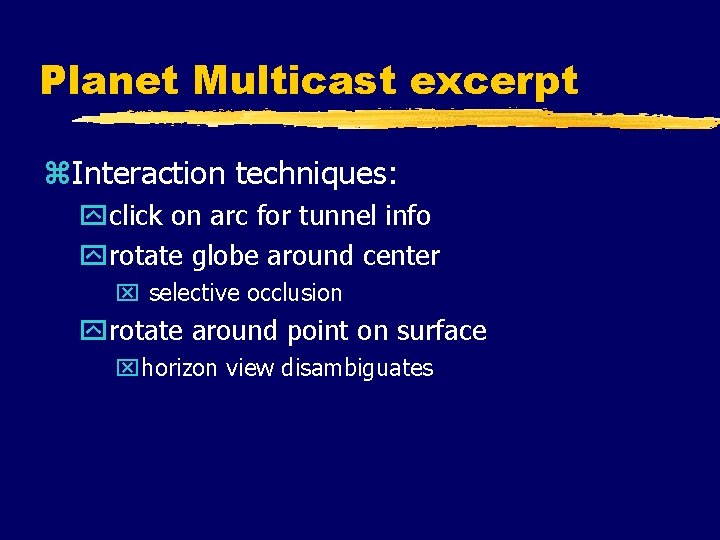 Planet Multicast excerpt

Interaction techniques:

click on arc for tunnel info

rotate globe around center

selective occlusion

rotate around point on surface

horizon view disambiguates